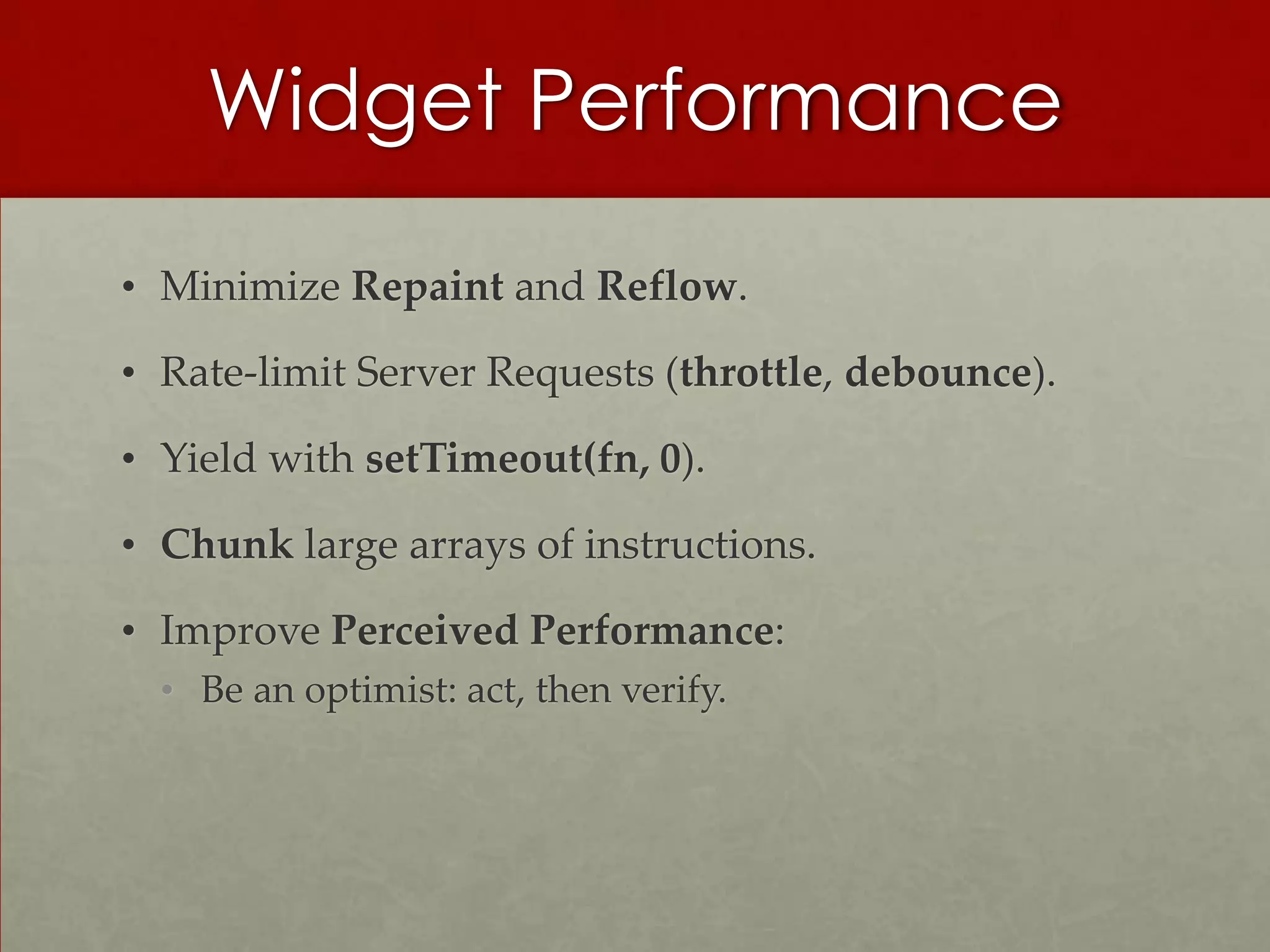 Widget Performance

• Minimize Repaint and Reflow.
• Rate-limit Server Requests (throttle, debounce).
• Yield with setTimeout(fn, 0).
• Chunk large arrays of instructions.
• Improve Perceived Performance:
  • Be an optimist: act, then verify.